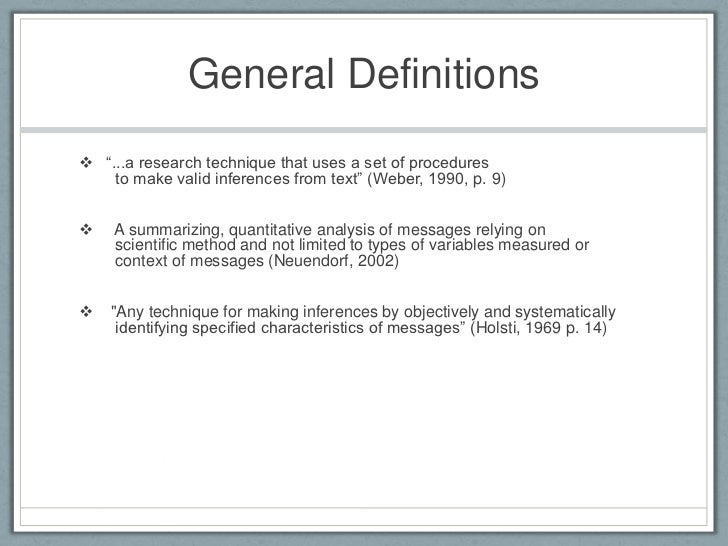 General Definitions

❖ “...a research technique that uses a set of procedures to make valid inferences from text” (Weber, 1990, p. 9)

❖ A summarizing, quantitative analysis of messages relying on scientific method and not limited to types of variables measured or context of messages (Neuendorf, 2002)

❖ "Any technique for making inferences by objectively and systematically identifying specified characteristics of messages” (Holsti, 1969 p. 14)